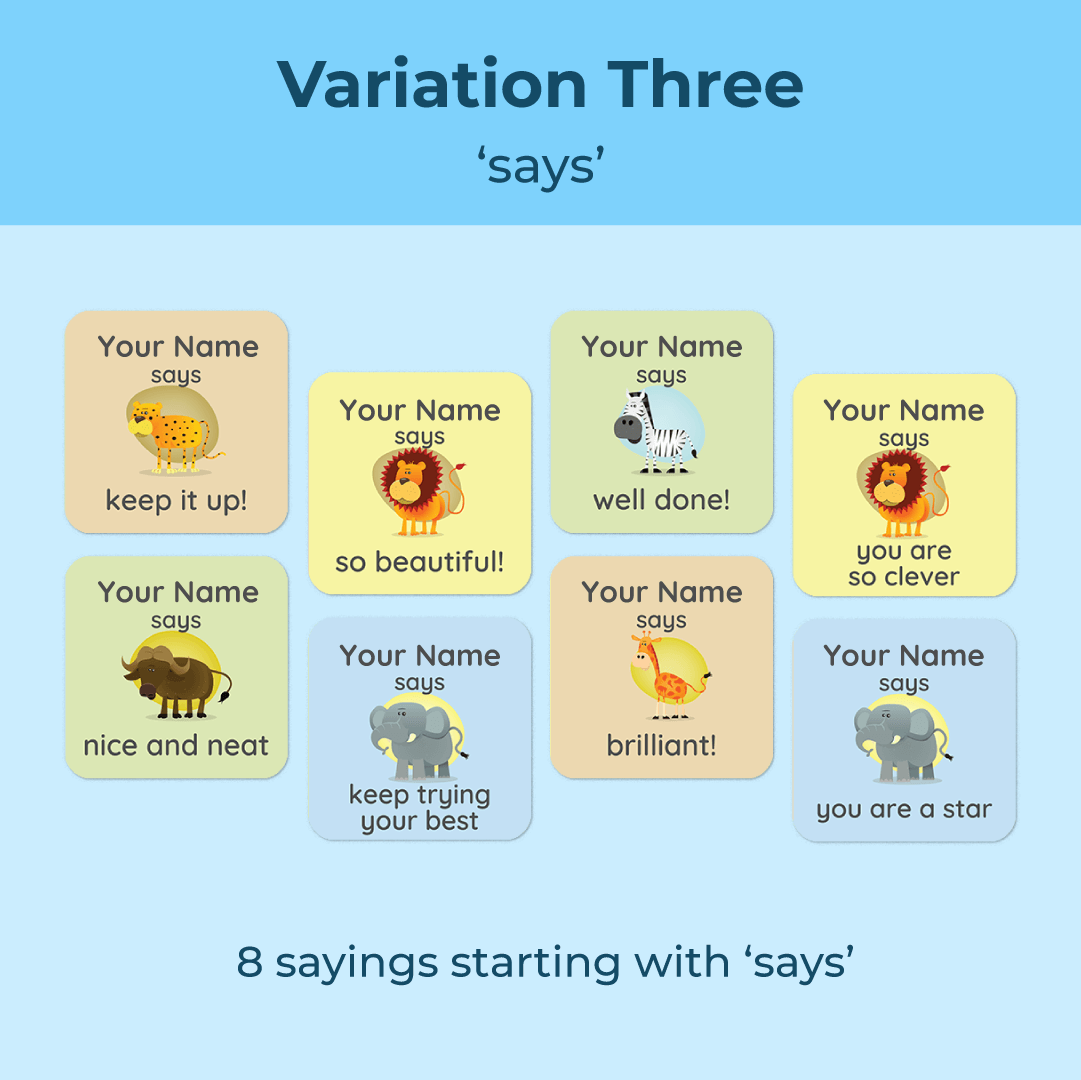 Variation Three
‘says’

Your Name
says
keep it up!

Your Name
says
nice and neat

Your Name
says
so beautiful!

Your Name
says
keep trying your best

Your Name
says
well done!

Your Name
says
brilliant!

Your Name
says
you are so clever

Your Name
says
you are a star

8 sayings starting with ‘says’